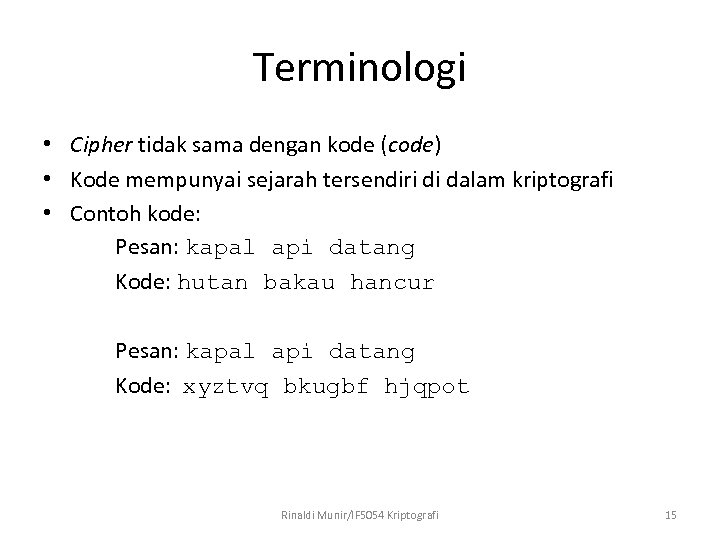 Terminologi

• Cipher tidak sama dengan kode (code)
• Kode mempunyai sejarah tersendiri di dalam kriptografi
• Contoh kode:

Pesan: kapal api datang
Kode: hutan bakau hancur

Pesan: kapal api datang
Kode: xyztvq bkugbf hjqpot

Rinaldi Munir/IF5054 Kriptografi

15